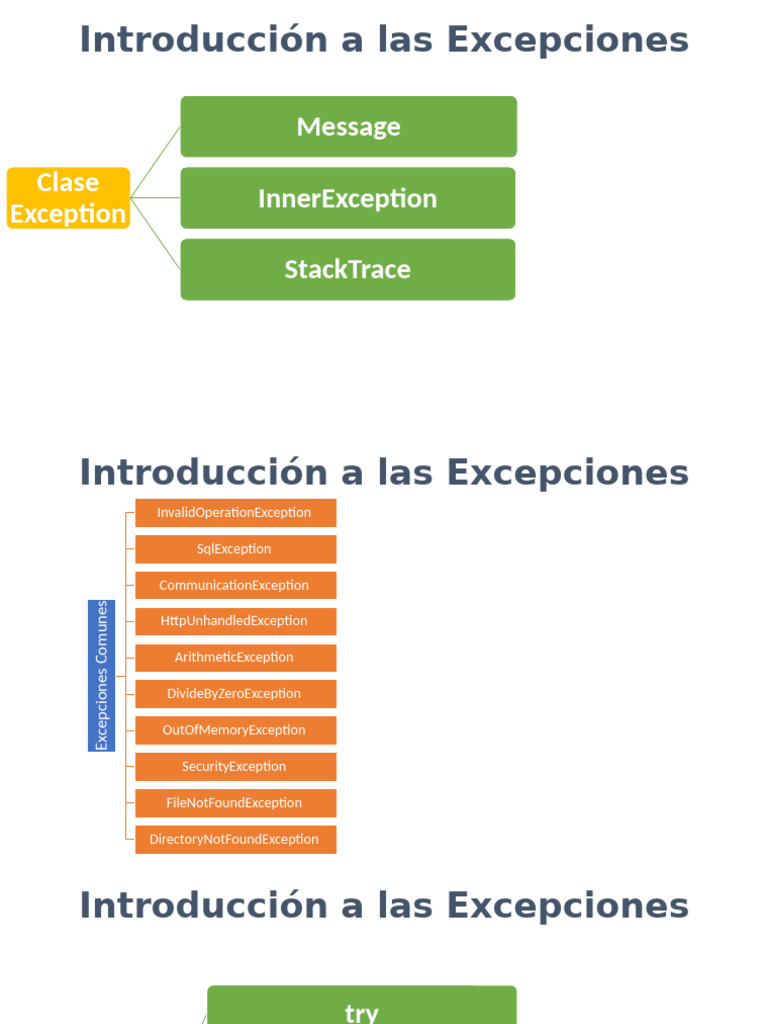 Introducción a las Excepciones

Clase Exception

Message

InnerException

StackTrace

Introducción a las Excepciones

Excepciones Comunes

InvalidOperationException

SqlException

CommunicationException

HttpUnhandledException

ArithmeticException

DivideByZeroException

OutOfMemoryException

SecurityException

FileNotFoundException

DirectoryNotFoundException

Introducción a las Excepciones

try